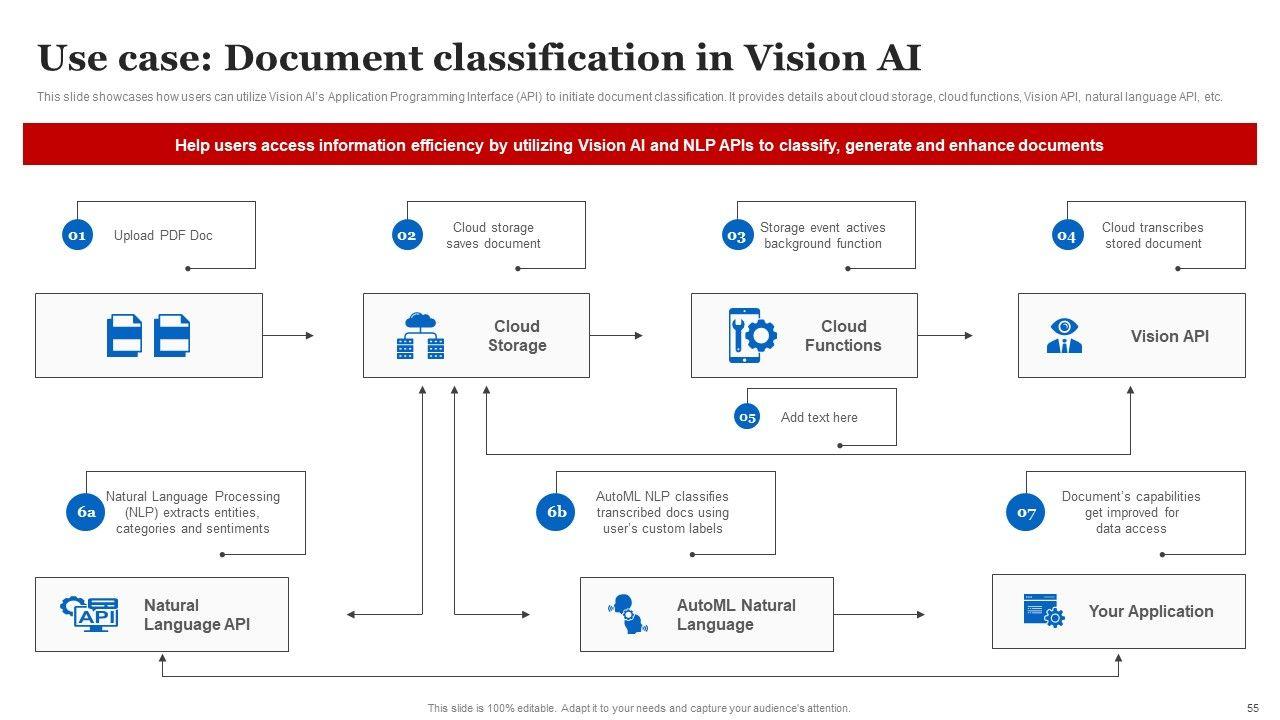 Use case: Document classification in Vision AI

This slide showcases how users can utilize Vision AI's Application Programming Interface (API) to initiate document classification. It provides details about cloud storage, cloud functions, Vision API, natural language API, etc.

Help users access information efficiency by utilizing Vision AI and NLP APIs to classify, generate and enhance documents

01 Upload PDF Doc

02 Cloud storage saves document

03 Storage event actives background function

04 Cloud transcribes stored document

Cloud Storage

Cloud Functions

Vision API

05 Add text here

6a Natural Language Processing (NLP) extracts entities, categories and sentiments

6b AutoML NLP classifies transcribed docs using user's custom labels

07 Document's capabilities get improved for data access

API

Natural Language API

AutoML Natural Language

Your Application

This slide is 100% editable. Adapt it to your needs and capture your audience's attention.

55